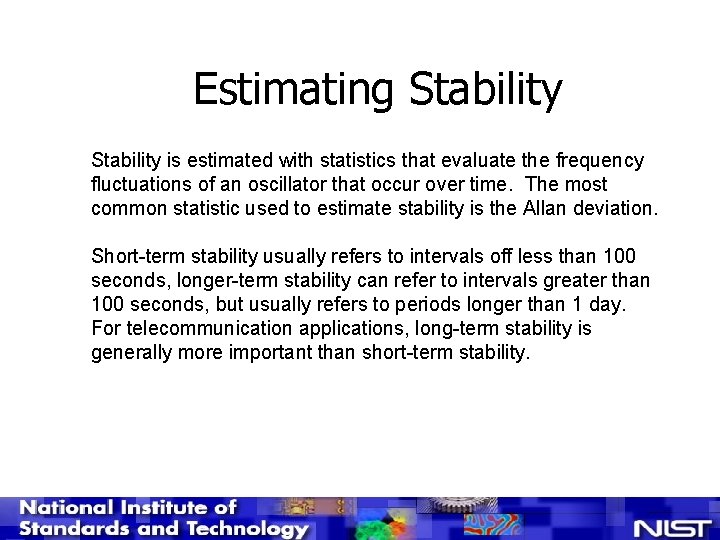 Estimating Stability

Stability is estimated with statistics that evaluate the frequency fluctuations of an oscillator that occur over time. The most common statistic used to estimate stability is the Allan deviation.

Short-term stability usually refers to intervals off less than 100 seconds, longer-term stability can refer to intervals greater than 100 seconds, but usually refers to periods longer than 1 day. For telecommunication applications, long-term stability is generally more important than short-term stability.

National Institute of Standards and Technology

NIST